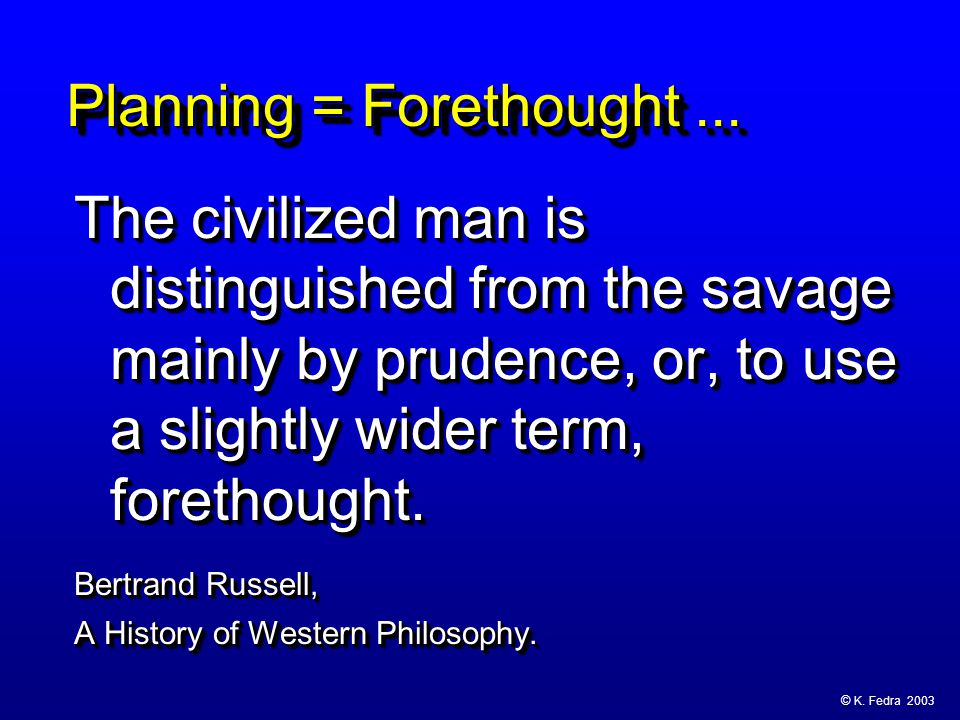 Planning = Forethought ...

The civilized man is distinguished from the savage mainly by prudence, or, to use a slightly wider term, forethought.

Bertrand Russell,

A History of Western Philosophy.

© K. Fedra 2003